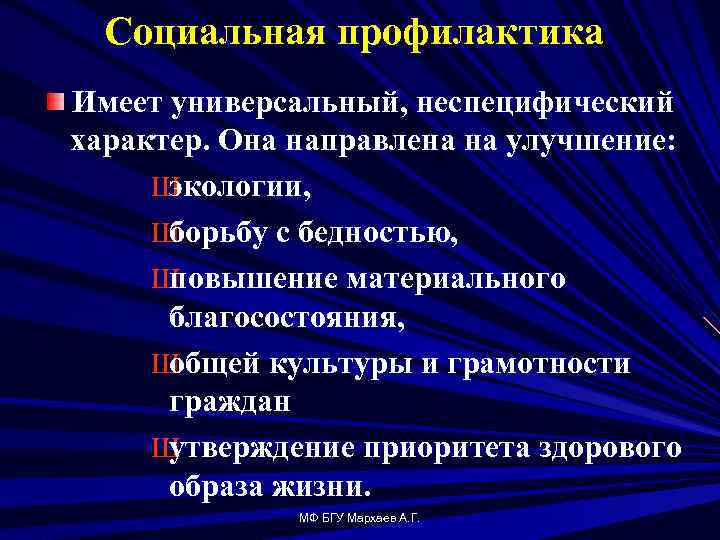 Социальная профилактика

Имеет универсальный, неспецифический характер. Она направлена на улучшение:

Шэкологии,

Шборьбу с бедностью,

Шповышение материального благосостояния,

Шобщей культуры и грамотности граждан

Шутверждение приоритета здорового образа жизни.

МФ БГУ Мархаев А.Г.